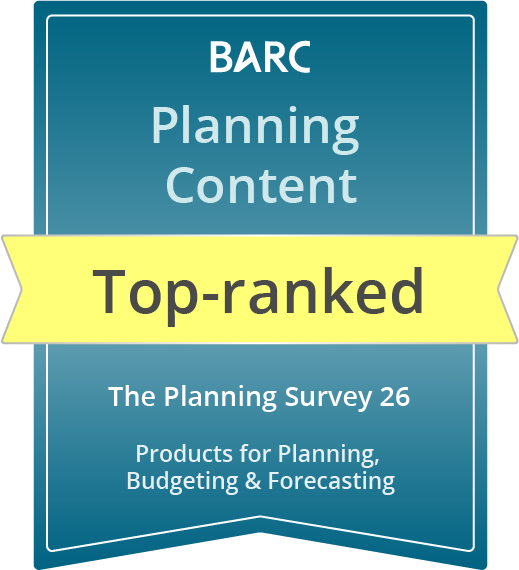 BARC

Planning Content

Top-ranked

The Planning Survey 26

Products for Planning, Budgeting & Forecasting